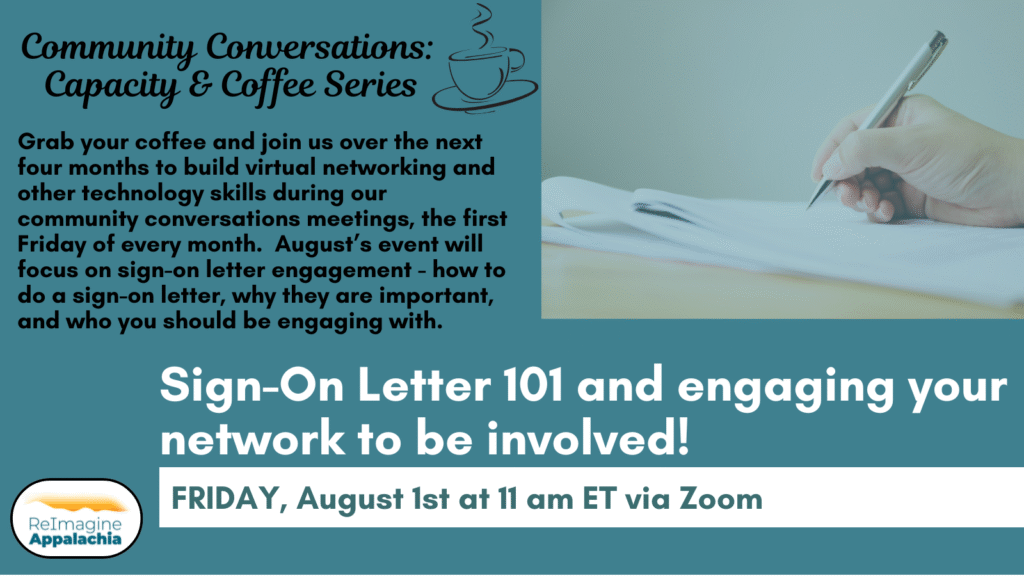 Community Conversations: Capacity & Coffee Series

Grab your coffee and join us over the next four months to build virtual networking and other technology skills during our community conversations meetings, the first Friday of every month. August's event will focus on sign-on letter engagement - how to do a sign-on letter, why they are important, and who you should be engaging with.

Sign-On Letter 101 and engaging your network to be involved!

FRIDAY, August 1st at 11 am ET via Zoom

ReImagine Appalachia